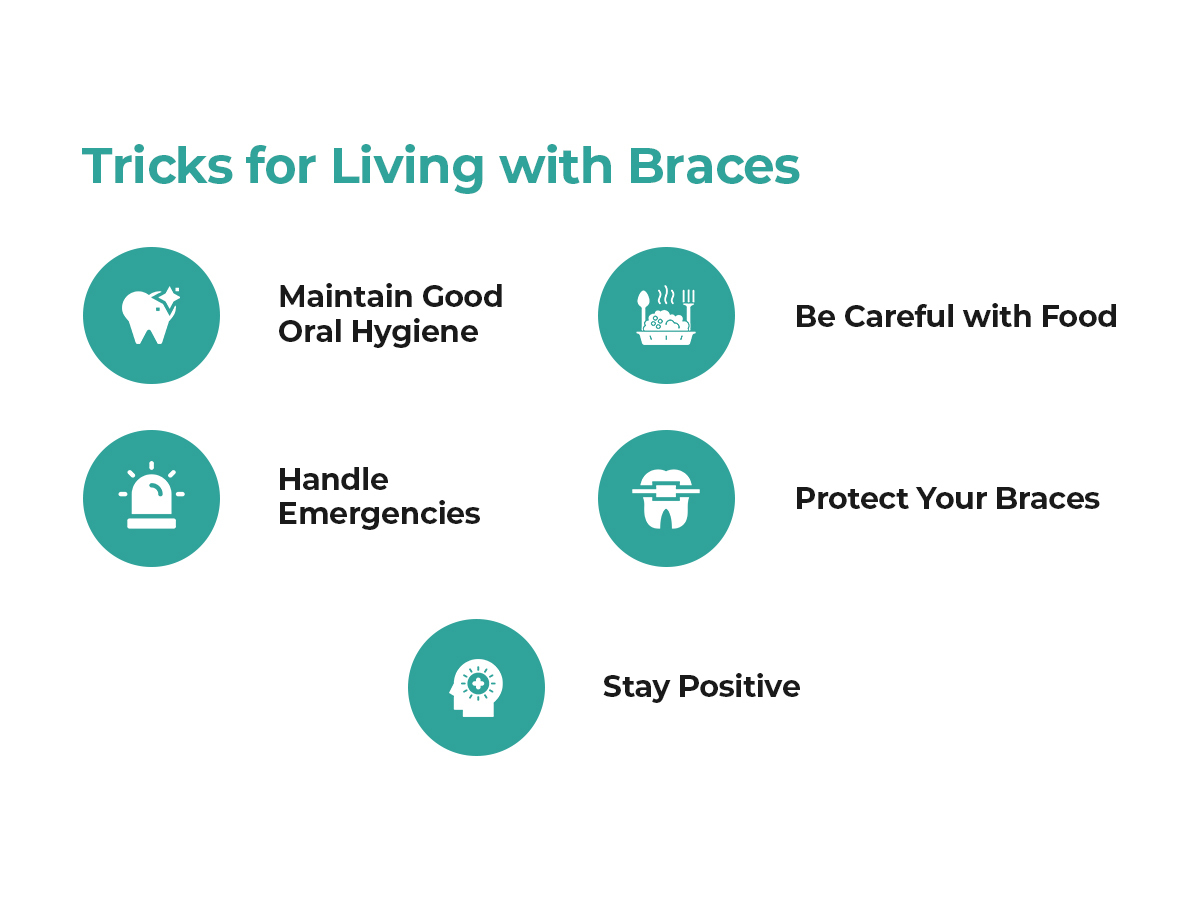 Tricks for Living with Braces

Maintain Good Oral Hygiene

Be Careful with Food

Handle Emergencies

Protect Your Braces

Stay Positive